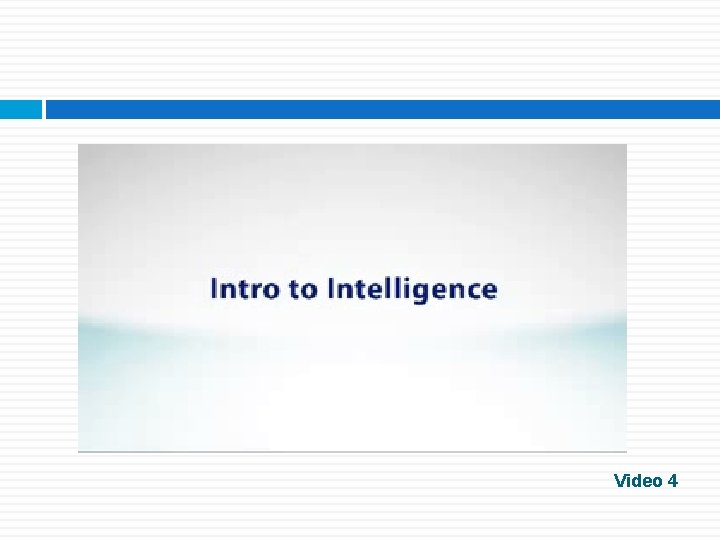 Intro to Intelligence

Video 4